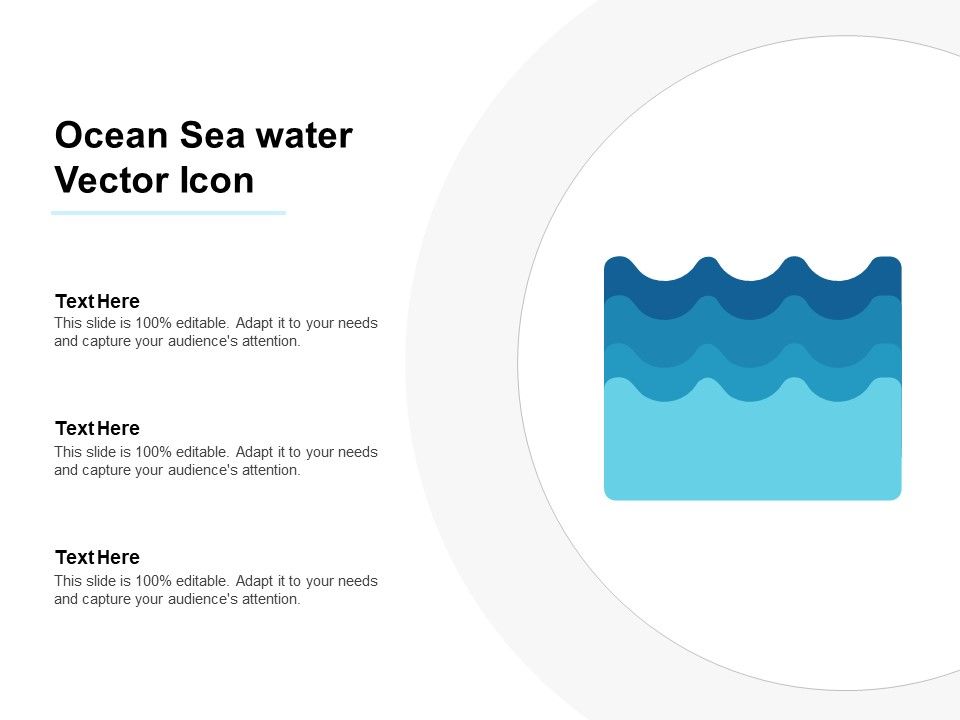 Ocean Sea water Vector Icon

Text Here
This slide is 100% editable. Adapt it to your needs and capture your audience's attention.

Text Here
This slide is 100% editable. Adapt it to your needs and capture your audience's attention.

Text Here
This slide is 100% editable. Adapt it to your needs and capture your audience's attention.